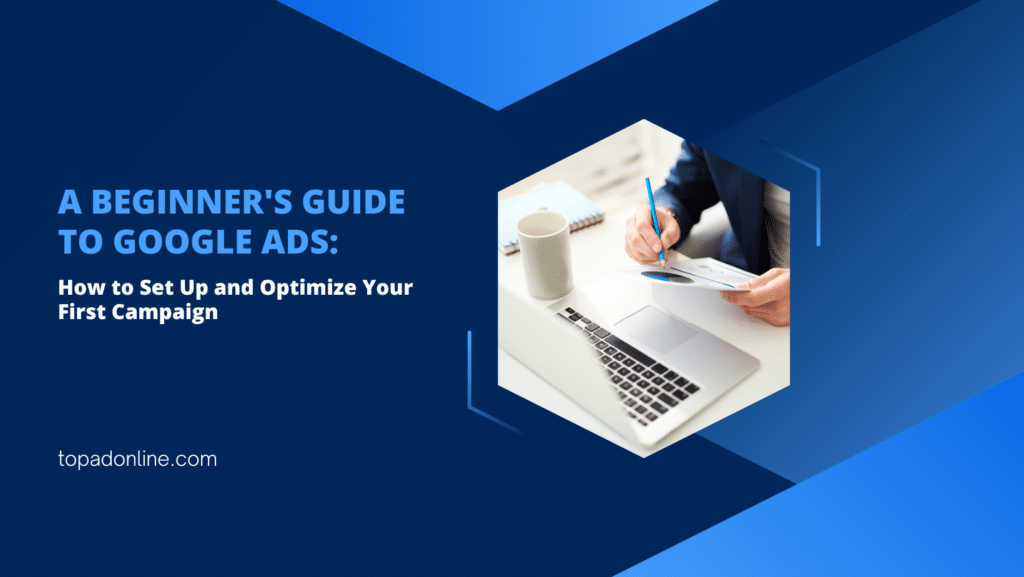 A BEGINNER'S GUIDE TO GOOGLE ADS:

How to Set Up and Optimize Your First Campaign

topadonline.com